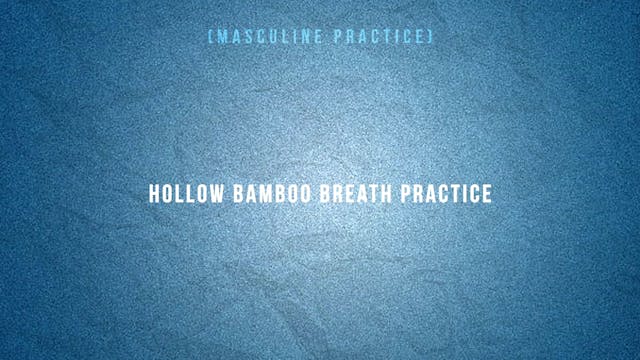 (MASCULINE PRACTICE)

HOLLOW BAMBOO BREATH PRACTICE